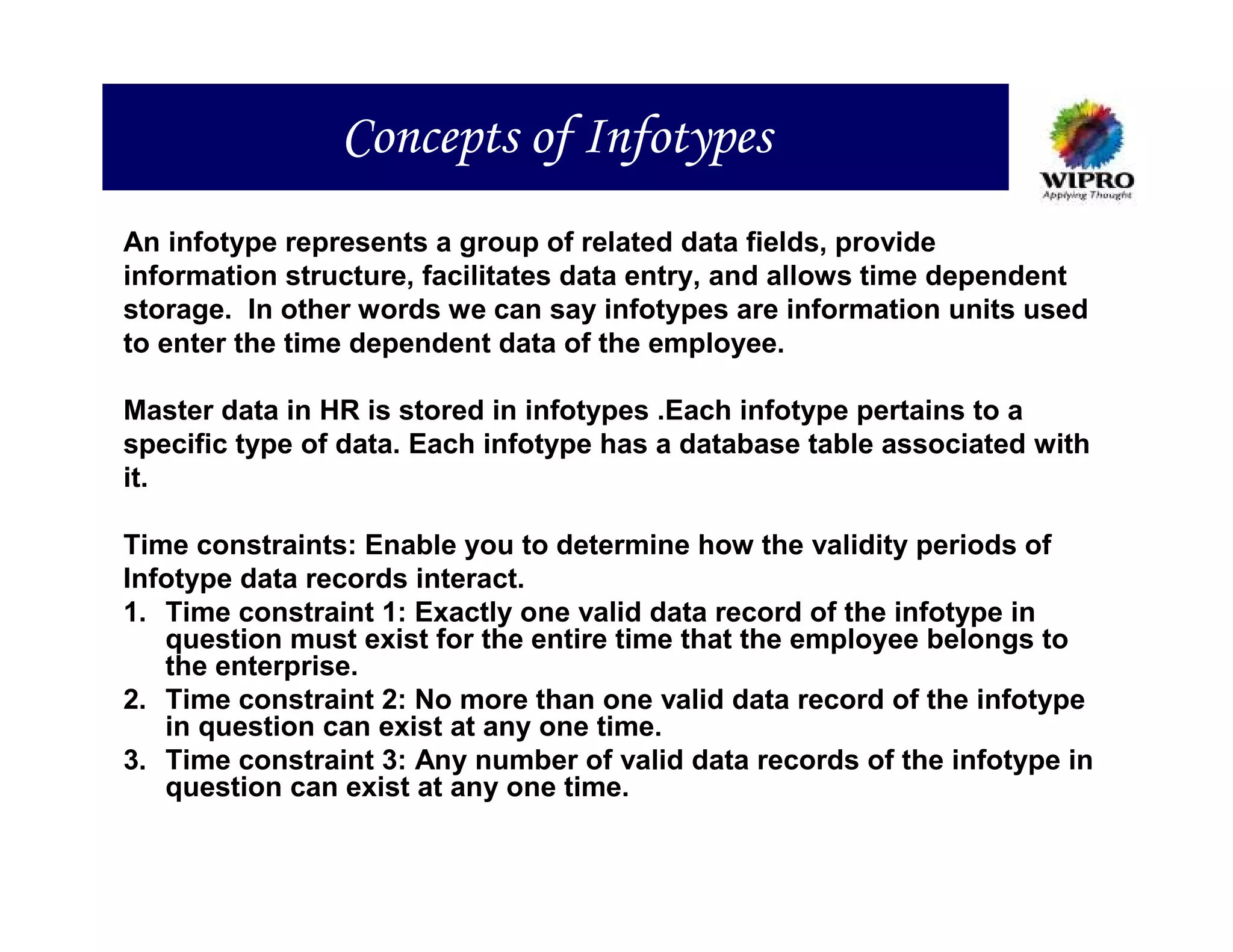 Concepts of Infotypes

WIPRO
Applying Thought

An infotype represents a group of related data fields, provide information structure, facilitates data entry, and allows time dependent storage. In other words we can say infotypes are information units used to enter the time dependent data of the employee.

Master data in HR is stored in infotypes .Each infotype pertains to a specific type of data. Each infotype has a database table associated with it.

Time constraints: Enable you to determine how the validity periods of Infotype data records interact.

1. Time constraint 1: Exactly one valid data record of the infotype in question must exist for the entire time that the employee belongs to the enterprise.
2. Time constraint 2: No more than one valid data record of the infotype in question can exist at any one time.
3. Time constraint 3: Any number of valid data records of the infotype in question can exist at any one time.